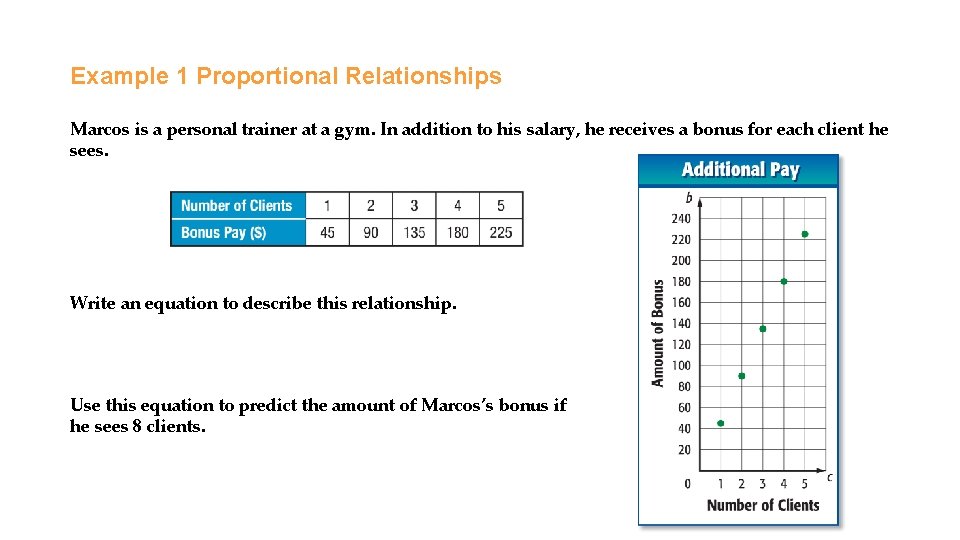 Example 1 Proportional Relationships

Marcos is a personal trainer at a gym. In addition to his salary, he receives a bonus for each client he sees.

| Number of Clients | 1 | 2 | 3 | 4 | 5 |
|---|---|---|---|---|---|
| Bonus Pay ($) | 45 | 90 | 135 | 180 | 225 |

Write an equation to describe this relationship.

Use this equation to predict the amount of Marcos's bonus if he sees 8 clients.

Additional Pay

b

240
220
200
180
160
140
120
100
80
60
40
20
0

Amount of Bonus

1 2 3 4 5 c

Number of Clients